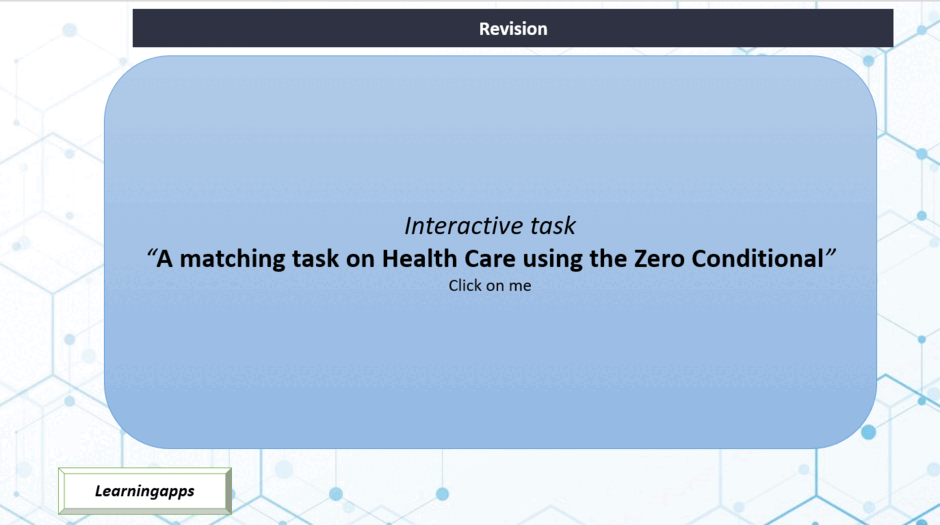 Revision

Interactive task

"A matching task on Health Care using the Zero Conditional"

Click on me

Learningapps